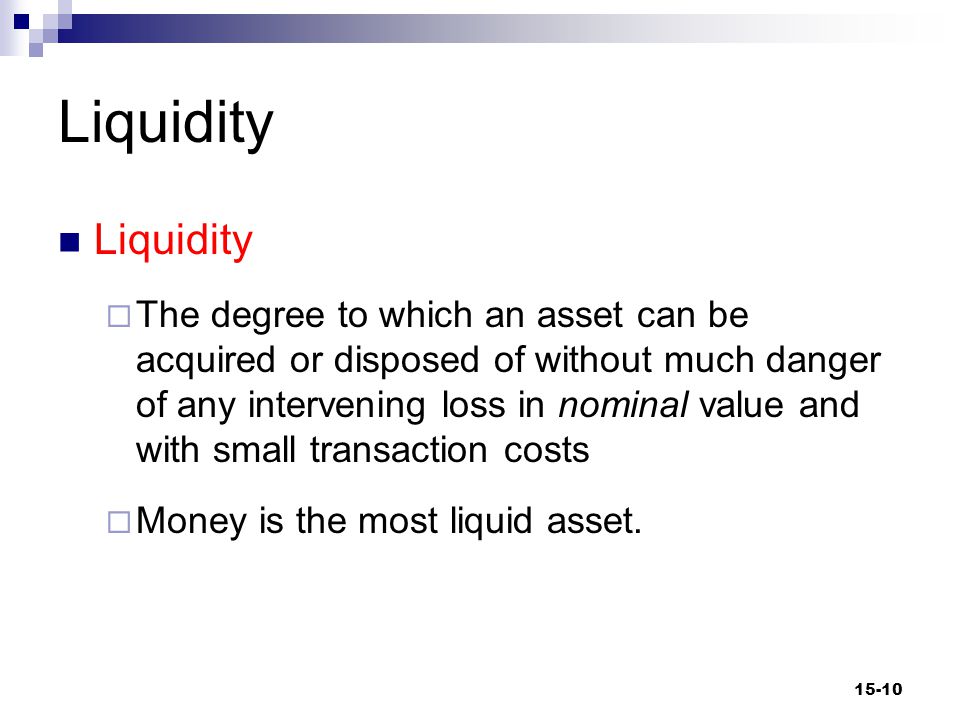 Liquidity

Liquidity

The degree to which an asset can be acquired or disposed of without much danger of any intervening loss in nominal value and with small transaction costs

Money is the most liquid asset.

15-10